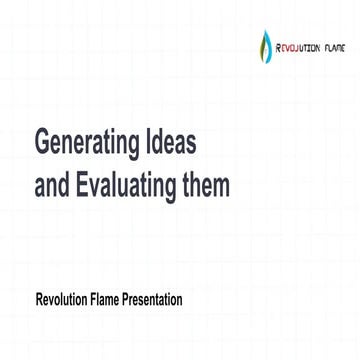 REVOLUTION FLAME

Generating Ideas and Evaluating them

Revolution Flame Presentation